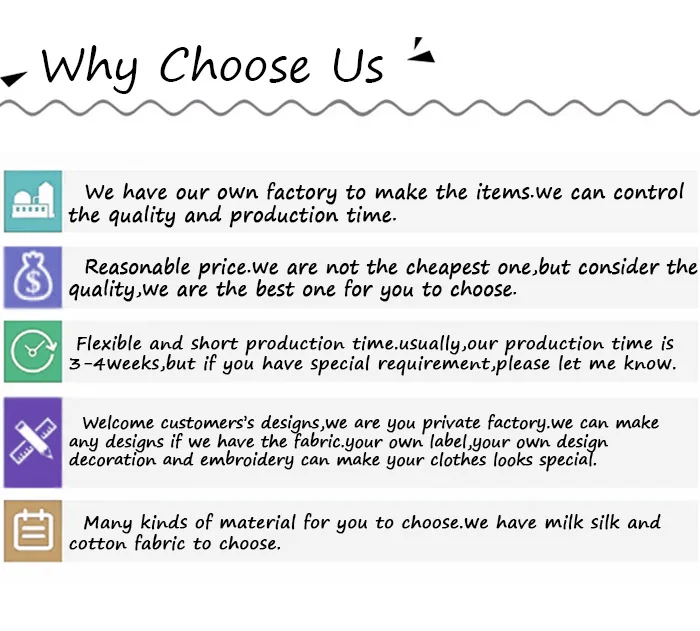 Why Choose Us

We have our own factory to make the items.we can control the quality and production time.

Reasonable price.we are not the cheapest one,but consider the quality,we are the best one for you to choose.

Flexible and short production time.usually,our production time is 3-4weeks,but if you have special requirement,please let me know.

Welcome customers's designs,we are you private factory.we can make any designs if we have the fabric.your own label,your own design decoration and embroidery can make your clothes looks special.

Many kinds of material for you to choose.we have milk silk and cotton fabric to choose.